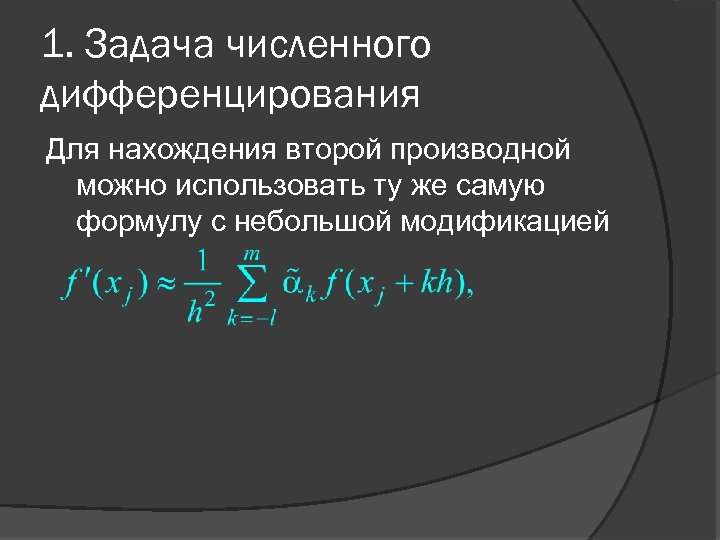 1. Задача численного дифференцирования

Для нахождения второй производной можно использовать ту же самую формулу с небольшой модификацией

$f'(x_j) \approx \frac{1}{h^2} \sum_{k=-l}^{m} \tilde{\alpha}_k f(x_j + kh),$